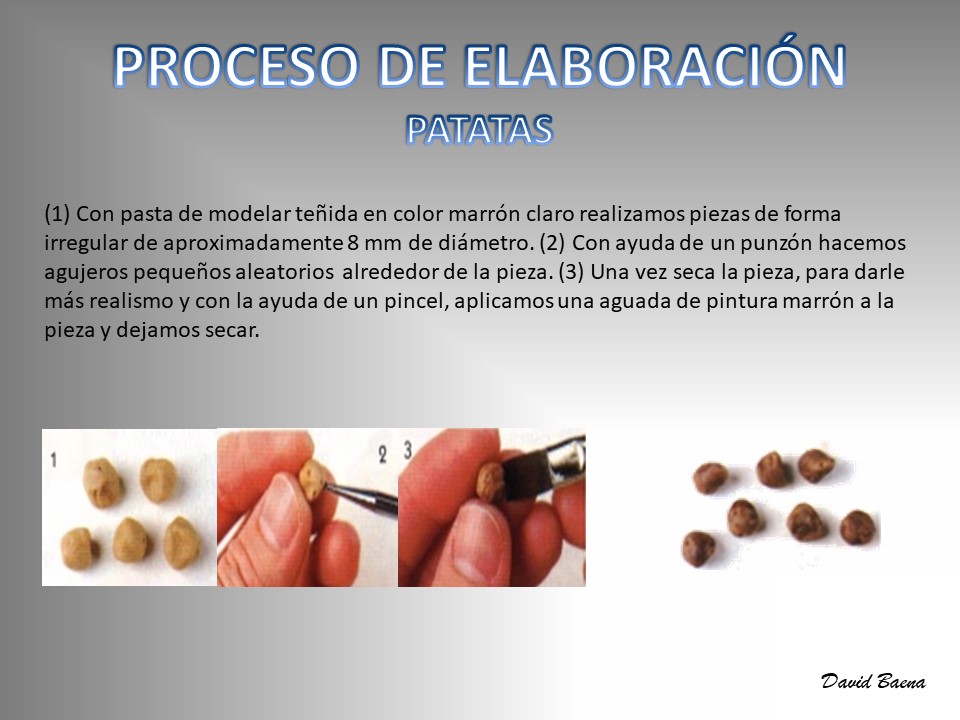 PROCESO DE ELABORACIÓN
PATATAS

(1) Con pasta de modelar teñida en color marrón claro realizamos piezas de forma irregular de aproximadamente 8 mm de diámetro. (2) Con ayuda de un punzón hacemos agujeros pequeños aleatorios alrededor de la pieza. (3) Una vez seca la pieza, para darle más realismo y con la ayuda de un pincel, aplicamos una aguada de pintura marrón a la pieza y dejamos secar.

1

2

3

David Baena